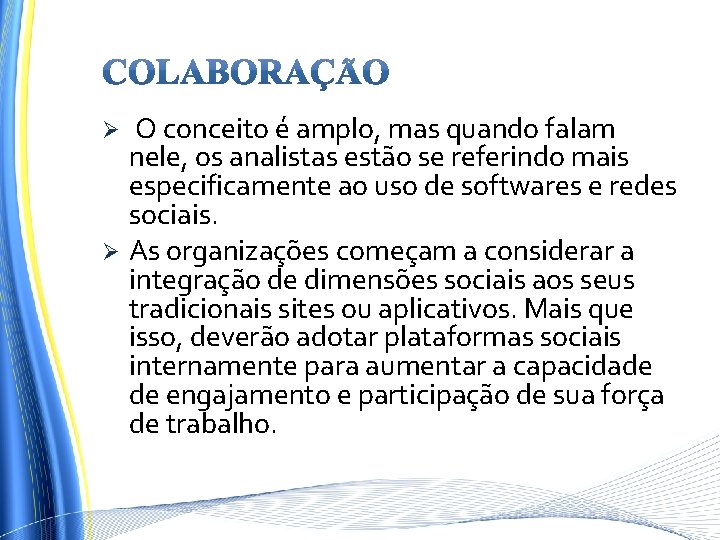 COLABORAÇÃO

➢ O conceito é amplo, mas quando falam nele, os analistas estão se referindo mais especificamente ao uso de softwares e redes sociais.

➢ As organizações começam a considerar a integração de dimensões sociais aos seus tradicionais sites ou aplicativos. Mais que isso, deverão adotar plataformas sociais internamente para aumentar a capacidade de engajamento e participação de sua força de trabalho.